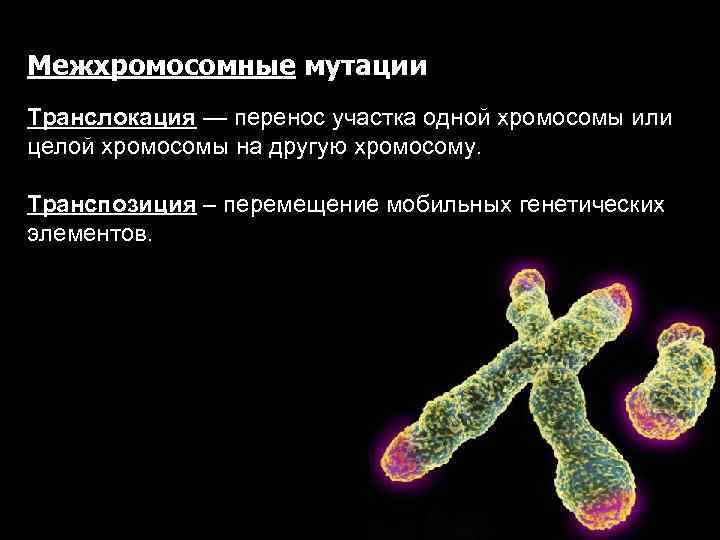 Межхромосомные мутации

Транслокация — перенос участка одной хромосомы или целой хромосомы на другую хромосому.

Транспозиция – перемещение мобильных генетических элементов.